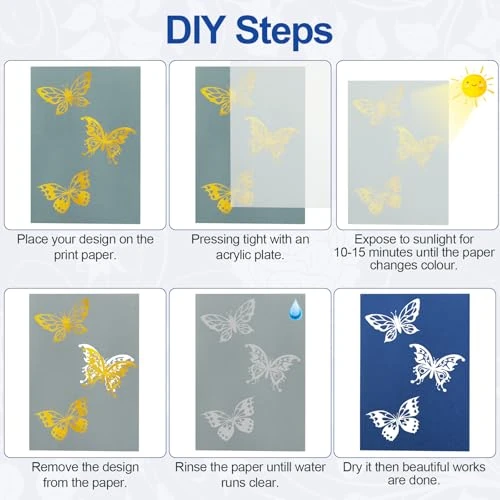 DIY Steps

Place your design on the print paper.

Pressing tight with an acrylic plate.

Expose to sunlight for 10-15 minutes until the paper changes colour.

Remove the design from the paper.

Rinse the paper untill water runs clear.

Dry it then beautiful works are done.